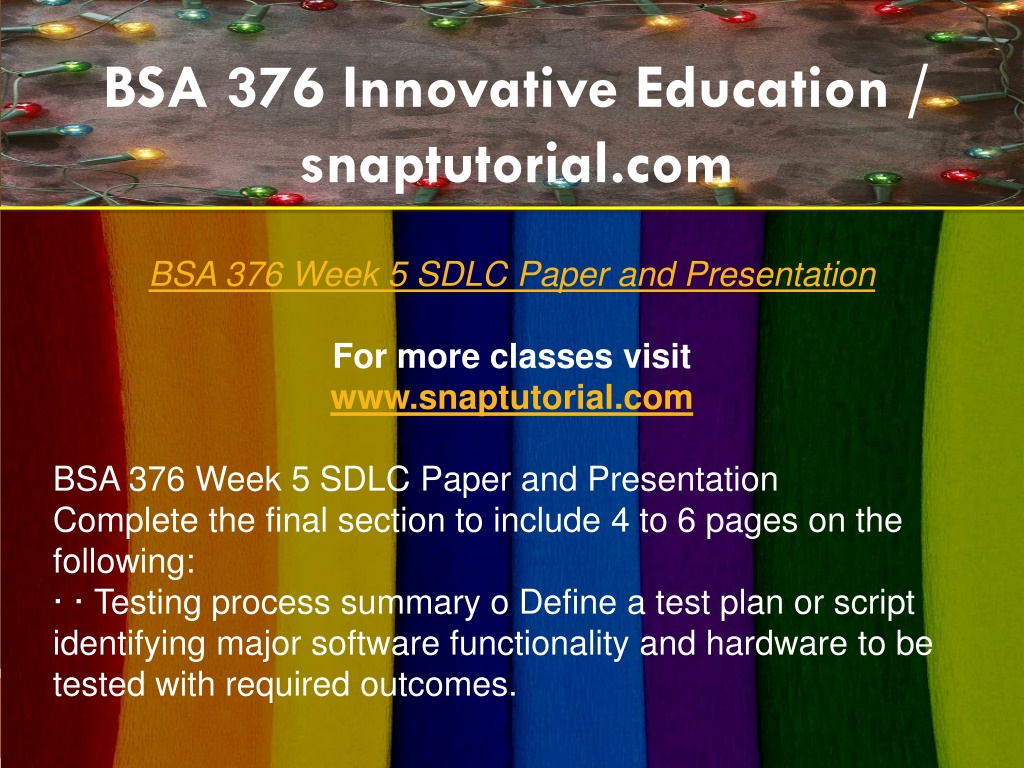 BSA 376 Innovative Education / snaptutorial.com

BSA 376 Week 5 SDLC Paper and Presentation

For more classes visit
www.snaptutorial.com

BSA 376 Week 5 SDLC Paper and Presentation
Complete the final section to include 4 to 6 pages on the following:
· · Testing process summary o Define a test plan or script identifying major software functionality and hardware to be tested with required outcomes.